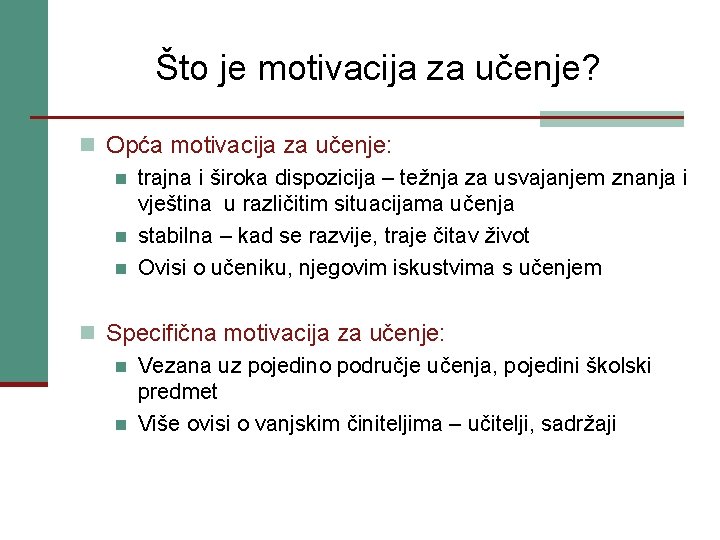 Što je motivacija za učenje?

Opća motivacija za učenje:

trajna i široka dispozicija – težnja za usvajanjem znanja i vještina u različitim situacijama učenja

stabilna – kad se razvije, traje čitav život

Ovisi o učeniku, njegovim iskustvima s učenjem

Specifična motivacija za učenje:

Vezana uz pojedino područje učenja, pojedini školski predmet

Više ovisi o vanjskim činiteljima – učitelji, sadržaji